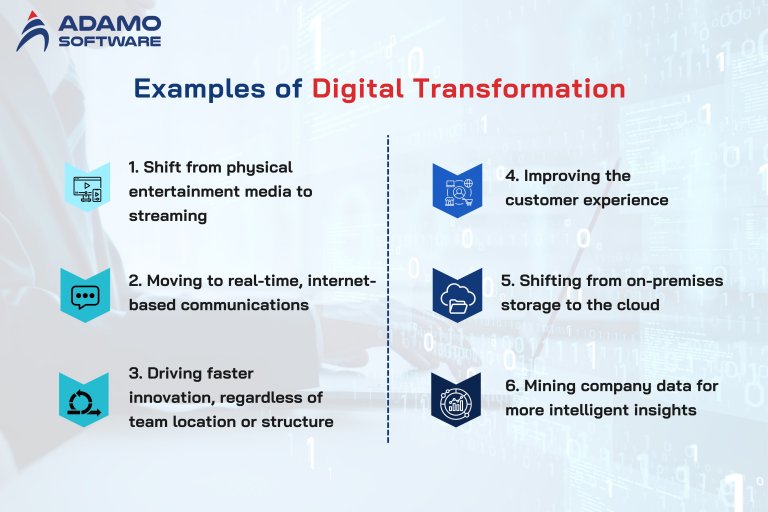 ADAMO SOFTWARE

Examples of Digital Transformation

1. Shift from physical entertainment media to streaming

2. Moving to real-time, internet-based communications

3. Driving faster innovation, regardless of team location or structure

4. Improving the customer experience

5. Shifting from on-premises storage to the cloud

6. Mining company data for more intelligent insights